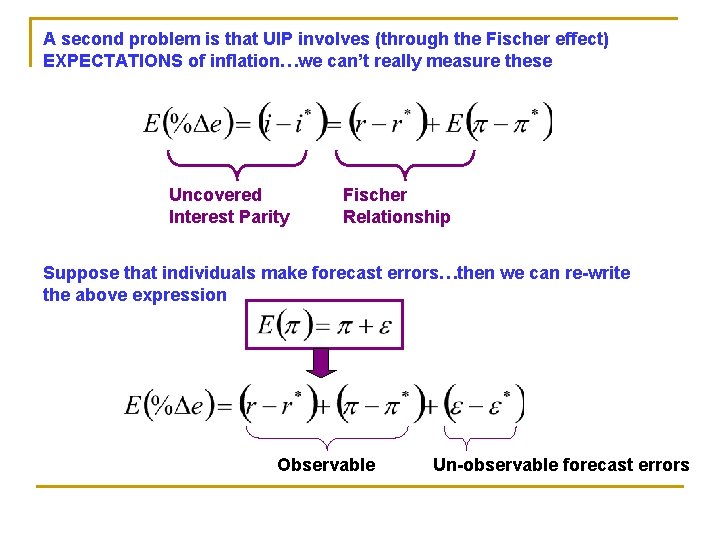 A second problem is that UIP involves (through the Fischer effect) EXPECTATIONS of inflation…we can't really measure these

$E(\%\Delta e) = (i - i^*) = (r - r^*) + E(\pi - \pi^*)$

Uncovered Interest Parity

Fischer Relationship

Suppose that individuals make forecast errors…then we can re-write the above expression

$E(\pi) = \pi + \varepsilon$

$E(\%\Delta e) = (r - r^*) + (\pi - \pi^*) + (\varepsilon - \varepsilon^*)$

Observable

Un-observable forecast errors